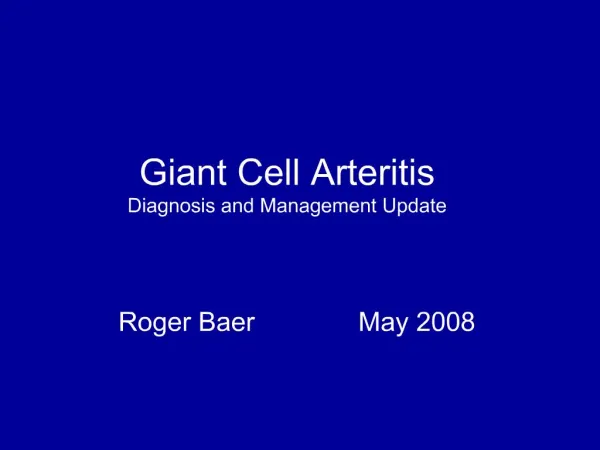 Giant Cell Arteritis
Diagnosis and Management Update

Roger Baer May 2008